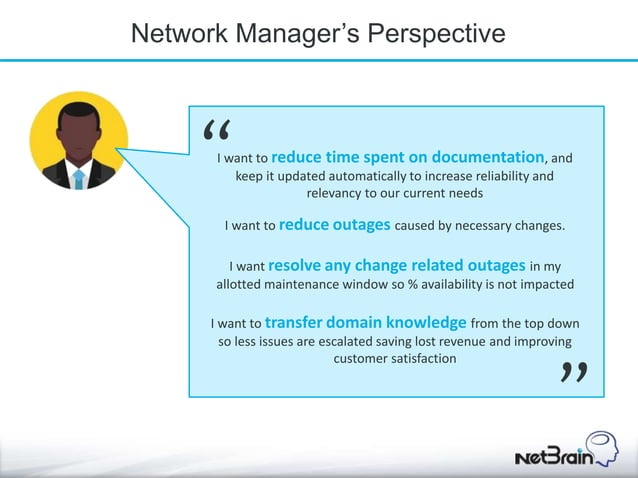 Network Manager's Perspective

“

I want to reduce time spent on documentation, and keep it updated automatically to increase reliability and relevancy to our current needs

I want to reduce outages caused by necessary changes.

I want resolve any change related outages in my allotted maintenance window so % availability is not impacted

I want to transfer domain knowledge from the top down so less issues are escalated saving lost revenue and improving customer satisfaction

”

NetBrain